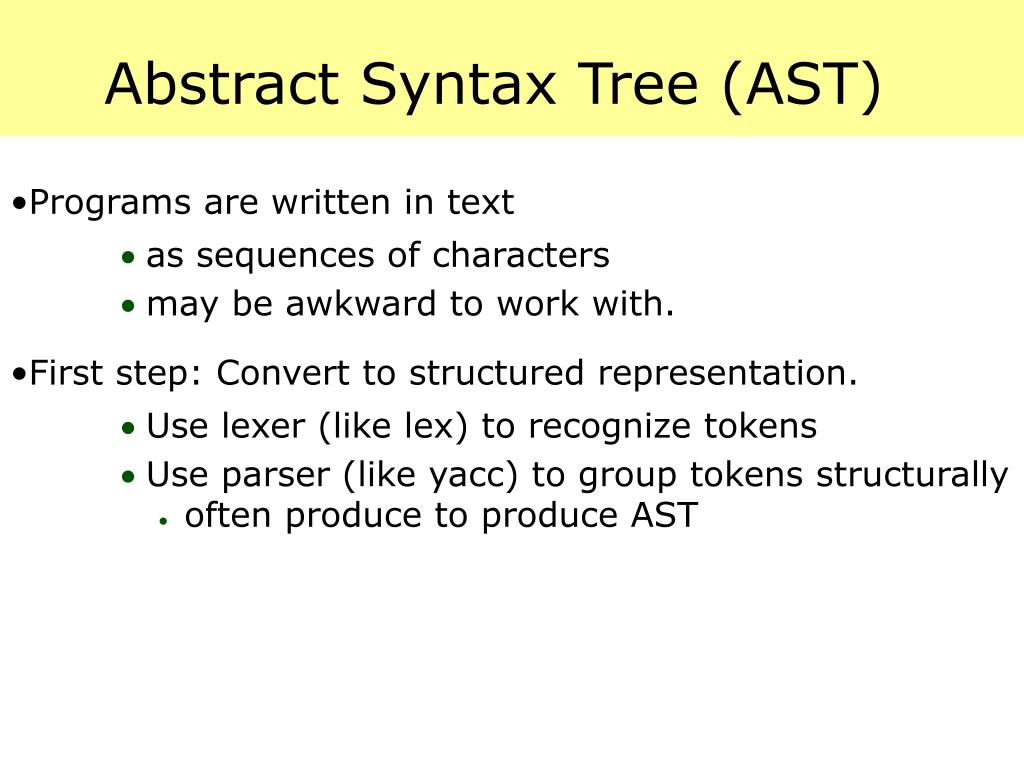 Abstract Syntax Tree (AST)

•Programs are written in text

• as sequences of characters

• may be awkward to work with.

•First step: Convert to structured representation.

• Use lexer (like lex) to recognize tokens

• Use parser (like yacc) to group tokens structurally

• often produce to produce AST